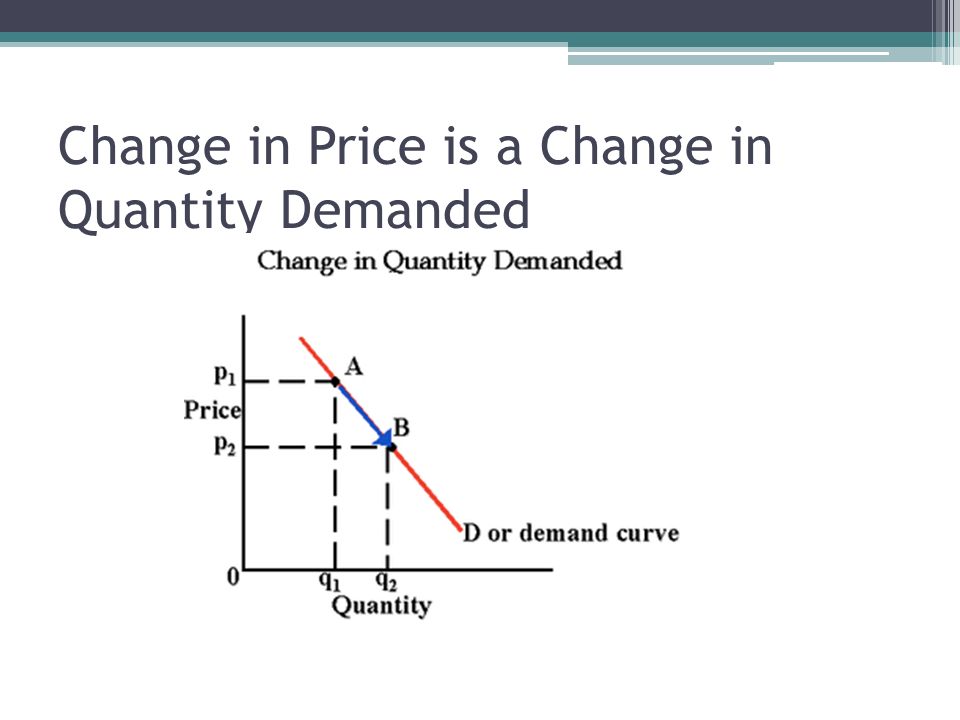 Change in Price is a Change in Quantity Demanded

Change in Quantity Demanded

$p_1$
Price
$p_2$
A
B
D or demand curve
0
$q_1$
$q_2$
Quantity